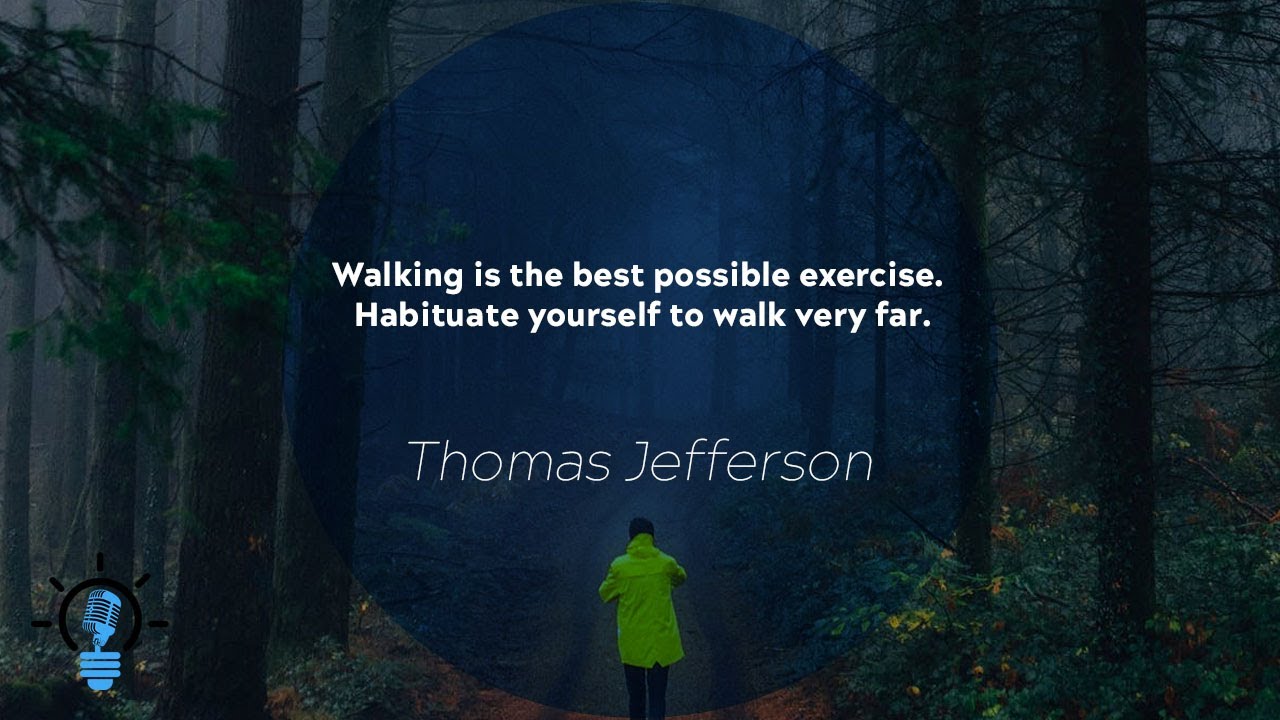 Walking is the best possible exercise. Habituate yourself to walk very far.

Thomas Jefferson